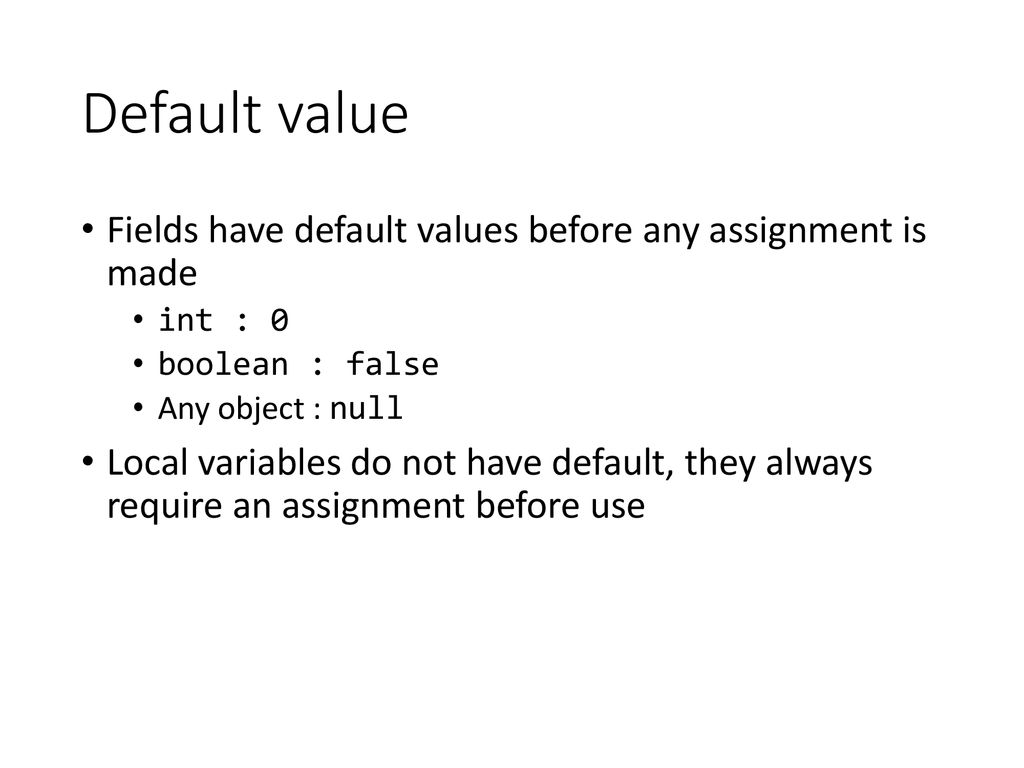 Default value

• Fields have default values before any assignment is made
  • int : 0
  • boolean : false
  • Any object : null

• Local variables do not have default, they always require an assignment before use